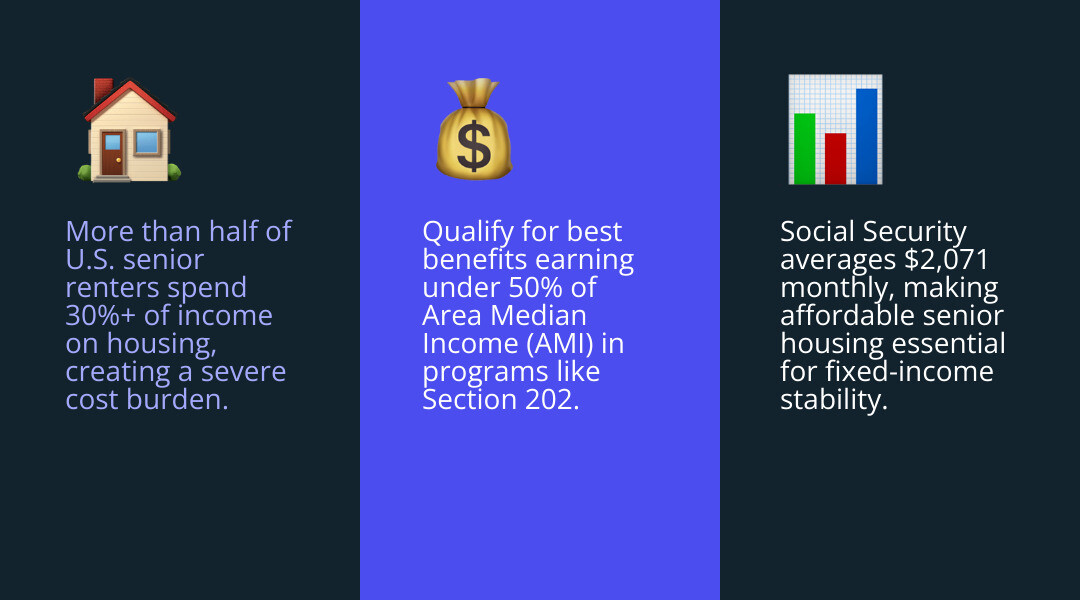 More than half of U.S. senior renters spend 30%+ of income on housing, creating a severe cost burden.

Qualify for best benefits earning under 50% of Area Median Income (AMI) in programs like Section 202.

Social Security averages $2,071 monthly, making affordable senior housing essential for fixed-income stability.